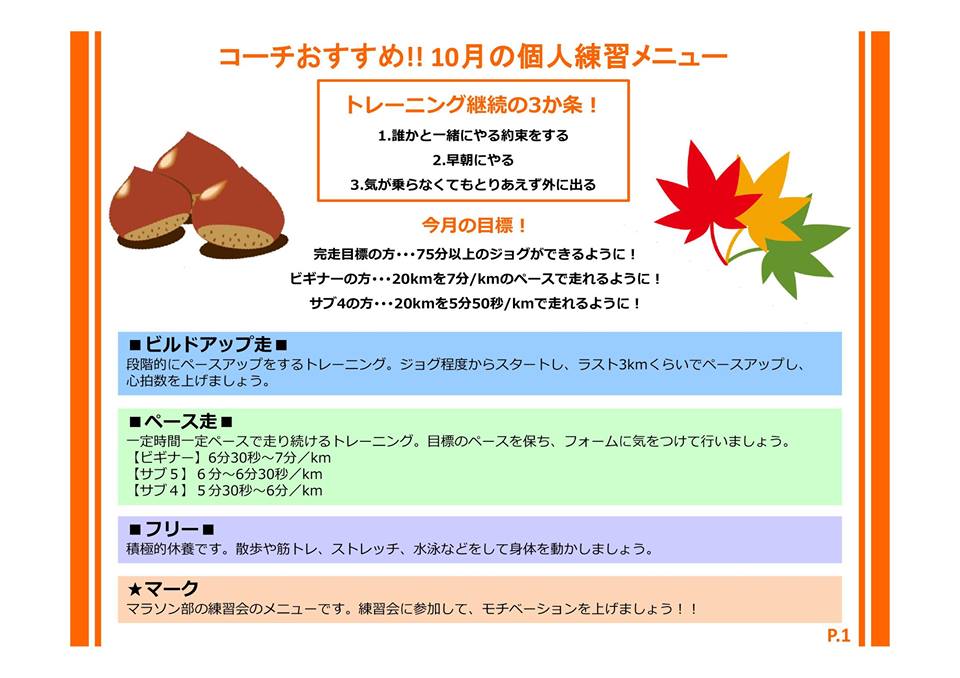 コーチおすすめ!! 10月の個人練習メニュー

トレーニング継続の3か条！

1.誰かと一緒にやる約束をする

2.早朝にやる

3.気が乗らなくてもとりあえず外に出る

今月の目標！

完走目標の方・・・75分以上のジョグができるように！

ビギナーの方・・・20kmを7分/kmのペースで走れるように！

サブ4の方・・・20kmを5分50秒/kmで走れるように！

■ビルドアップ走■

段階的にペースアップをするトレーニング。ジョグ程度からスタートし、ラスト3kmくらいでペースアップし、心拍数を上げましょう。

■ペース走■

一定時間一定ペースで走り続けるトレーニング。目標のペースを保ち、フォームに気をつけて行いましょう。

【ビギナー】6分30秒～7分／km

【サブ５】６分～6分30秒／km

【サブ４】５分30秒～6分／km

■フリー■

積極的休養です。散歩や筋トレ、ストレッチ、水泳などをして身体を動かしましょう。

★マーク

マラソン部の練習会のメニューです。練習会に参加して、モチベーションを上げましょう！！

P.1